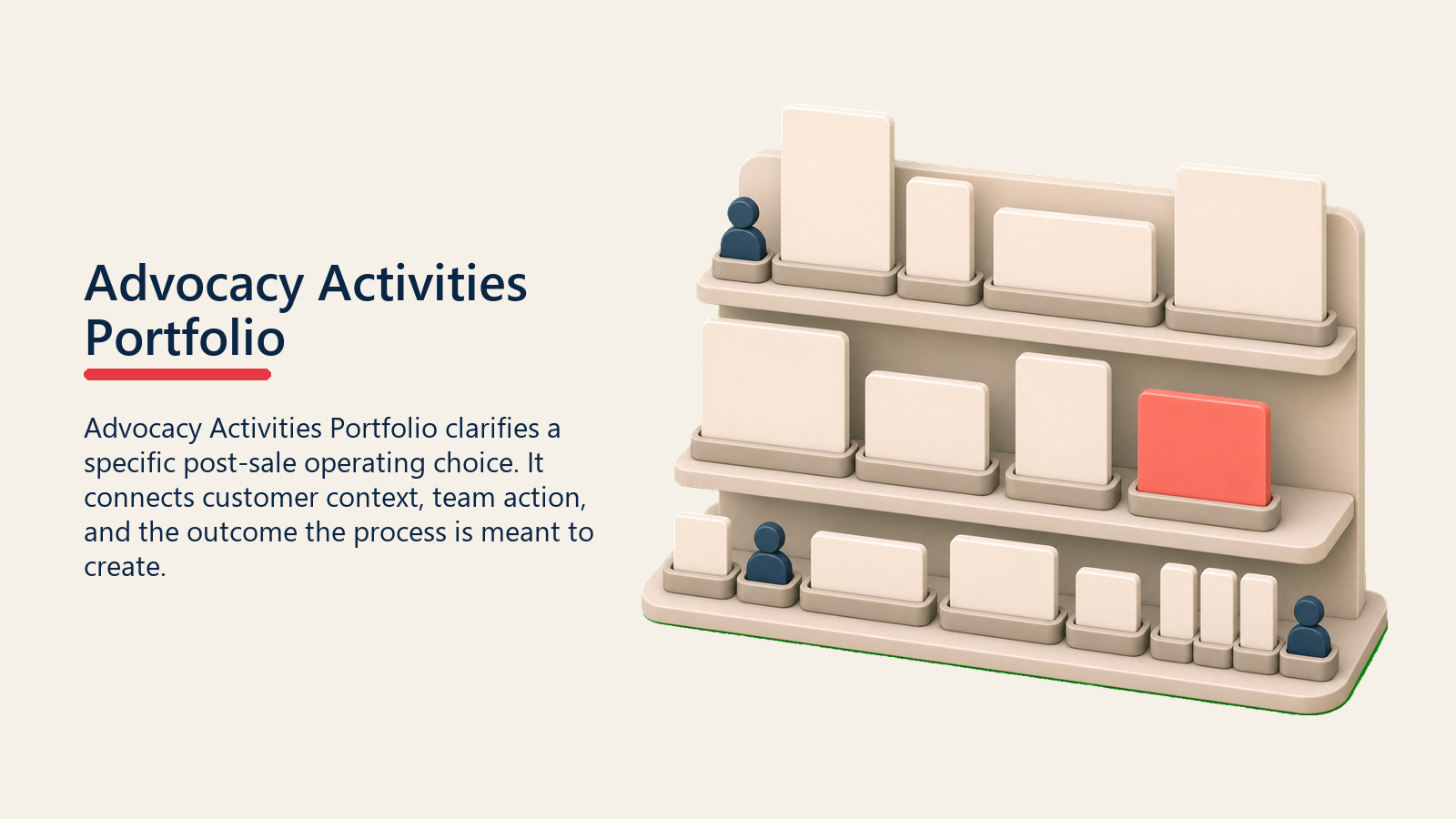 Advocacy Activities Portfolio

Advocacy Activities Portfolio clarifies a specific post-sale operating choice. It connects customer context, team action, and the outcome the process is meant to create.